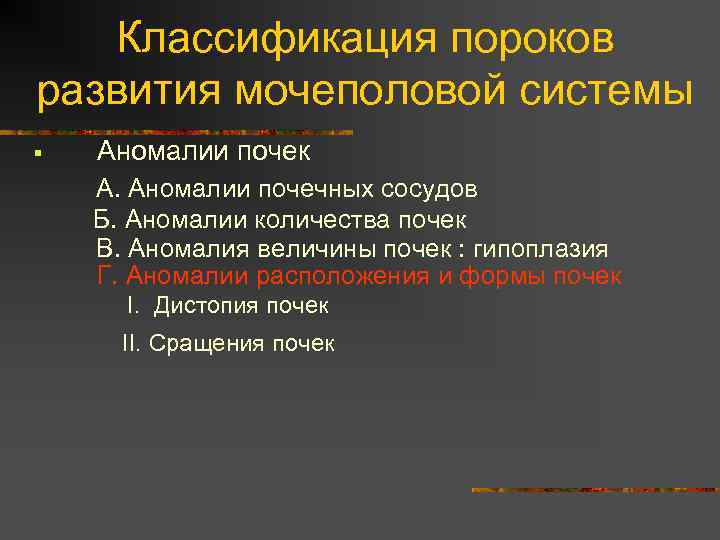 Классификация пороков развития мочеполовой системы

▪ Аномалии почек

А. Аномалии почечных сосудов
Б. Аномалии количества почек
В. Аномалия величины почек : гипоплазия
Г. Аномалии расположения и формы почек

I. Дистопия почек

II. Сращения почек